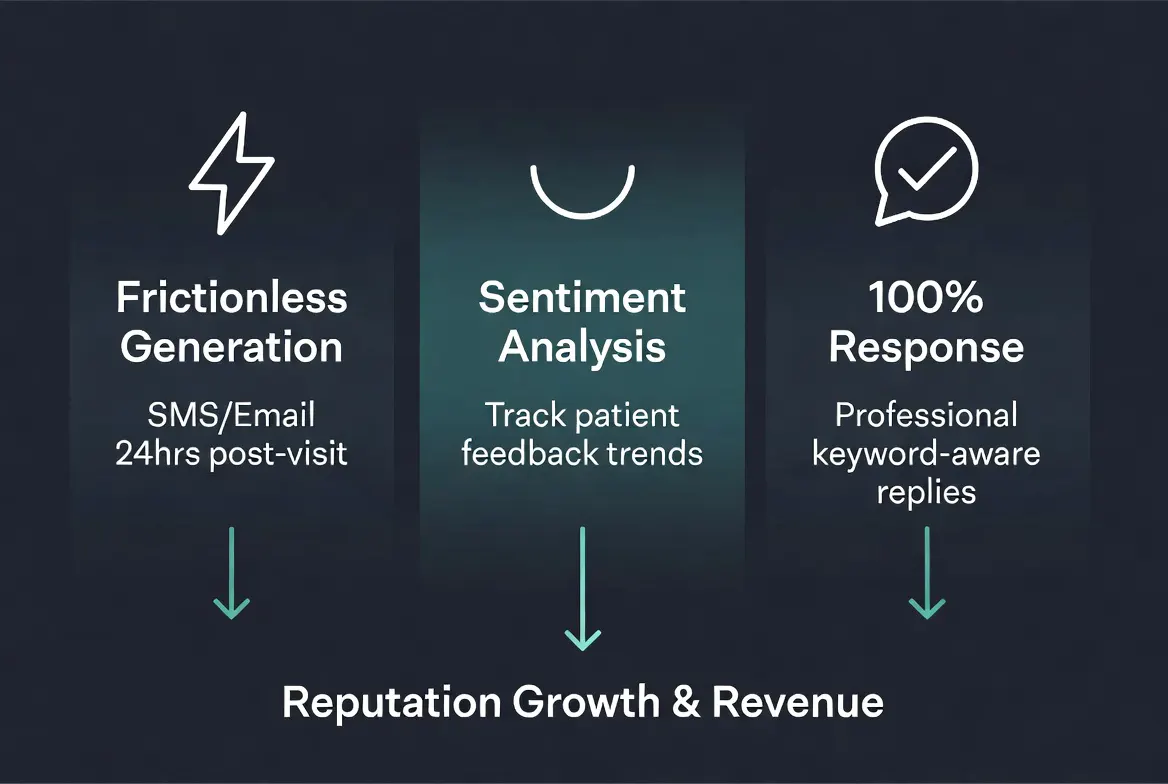 Frictionless Generation

SMS/Email 24hrs post-visit

Sentiment Analysis

Track patient feedback trends

100% Response

Professional keyword-aware replies

Reputation Growth & Revenue